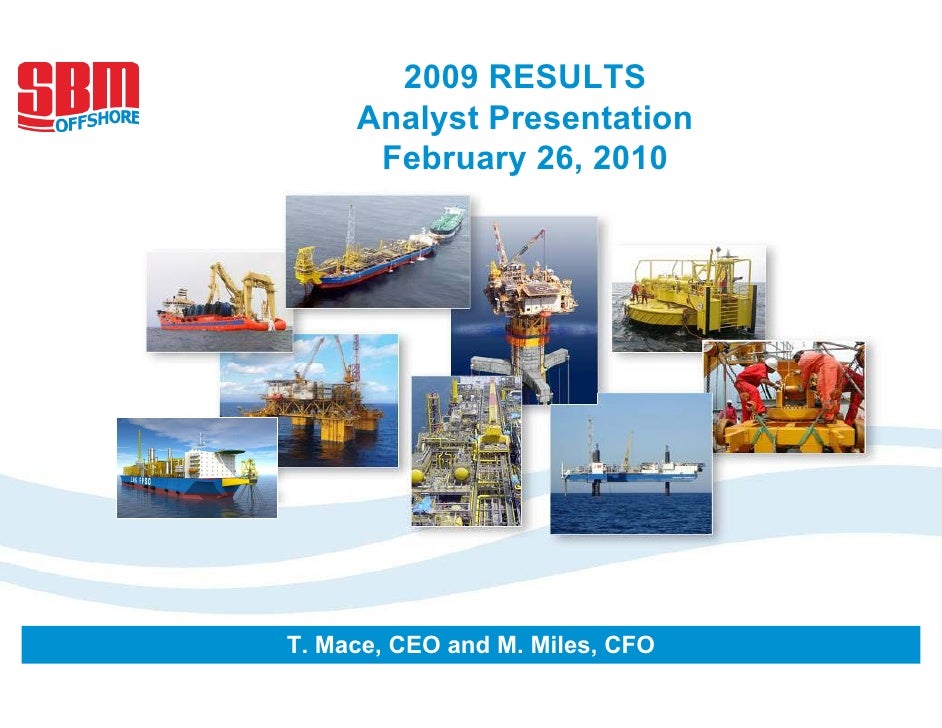 SBM OFFSHORE

2009 RESULTS
Analyst Presentation
February 26, 2010

LNG FPSO

T. Mace, CEO and M. Miles, CFO